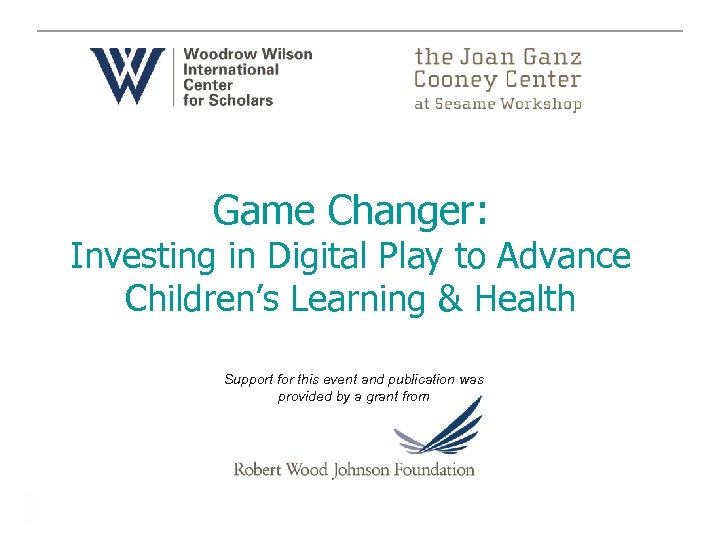 Woodrow Wilson International Center for Scholars

the Joan Ganz Cooney Center at Sesame Workshop

Game Changer:
Investing in Digital Play to Advance Children's Learning & Health

Support for this event and publication was provided by a grant from

Robert Wood Johnson Foundation